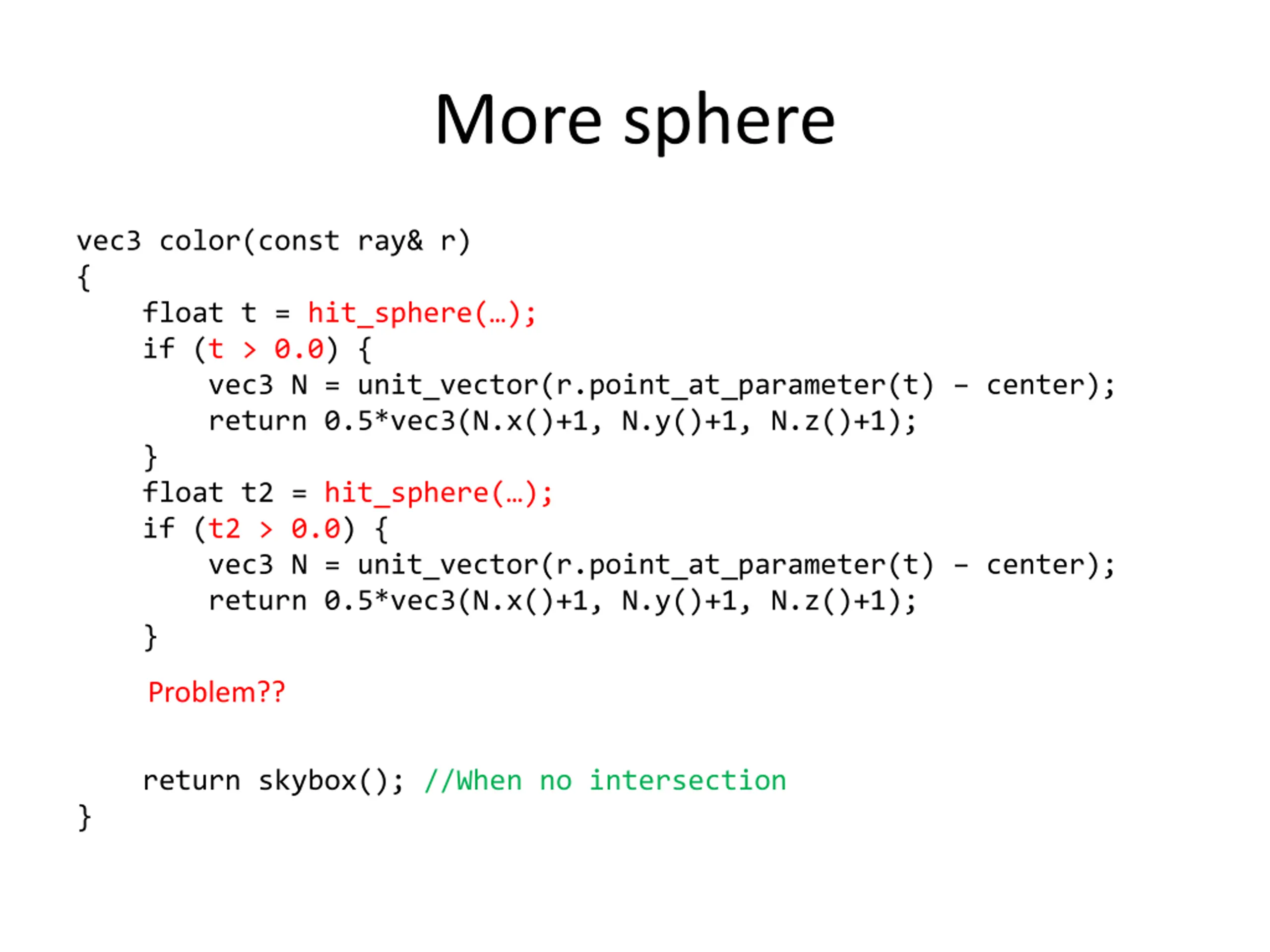 More sphere

vec3 color(const ray& r)
{
    float t = hit_sphere(…);
    if (t > 0.0) {
        vec3 N = unit_vector(r.point_at_parameter(t) – center);
        return 0.5*vec3(N.x()+1, N.y()+1, N.z()+1);
    }
    float t2 = hit_sphere(…);
    if (t2 > 0.0) {
        vec3 N = unit_vector(r.point_at_parameter(t) – center);
        return 0.5*vec3(N.x()+1, N.y()+1, N.z()+1);
    }

    Problem??

    return skybox(); //When no intersection
}